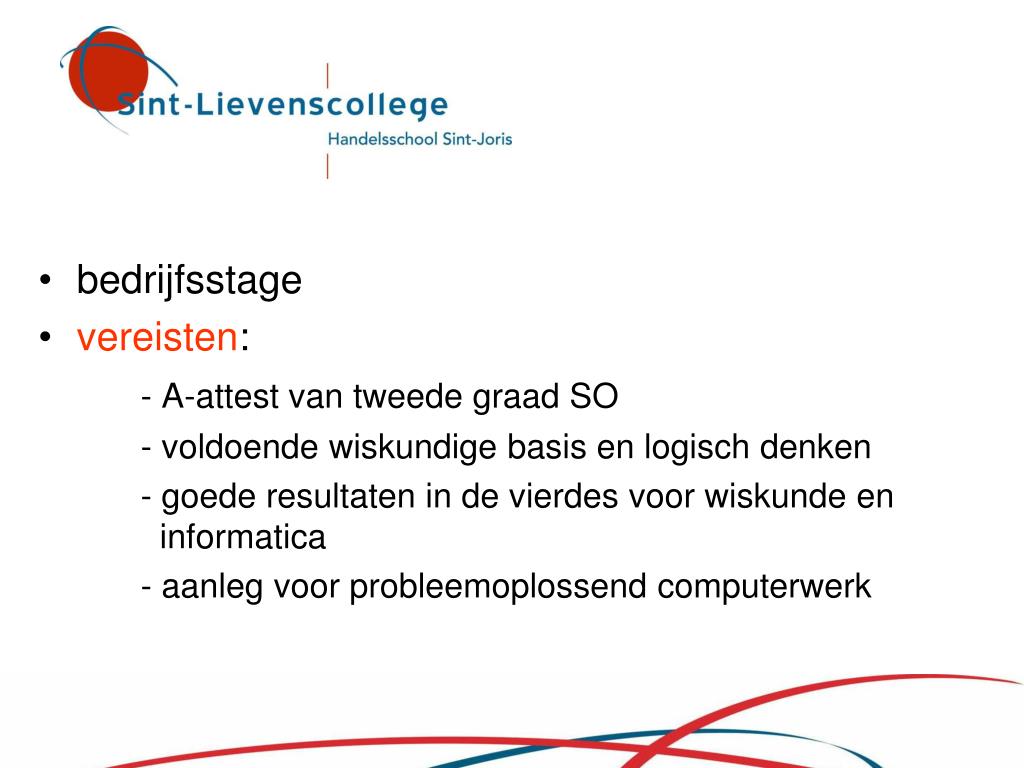 Sint-Lievenscollege
Handelsschool Sint-Joris

• bedrijfsstage
• vereisten:
- A-attest van tweede graad SO
- voldoende wiskundige basis en logisch denken
- goede resultaten in de vierdes voor wiskunde en informatica
- aanleg voor probleemoplossend computerwerk